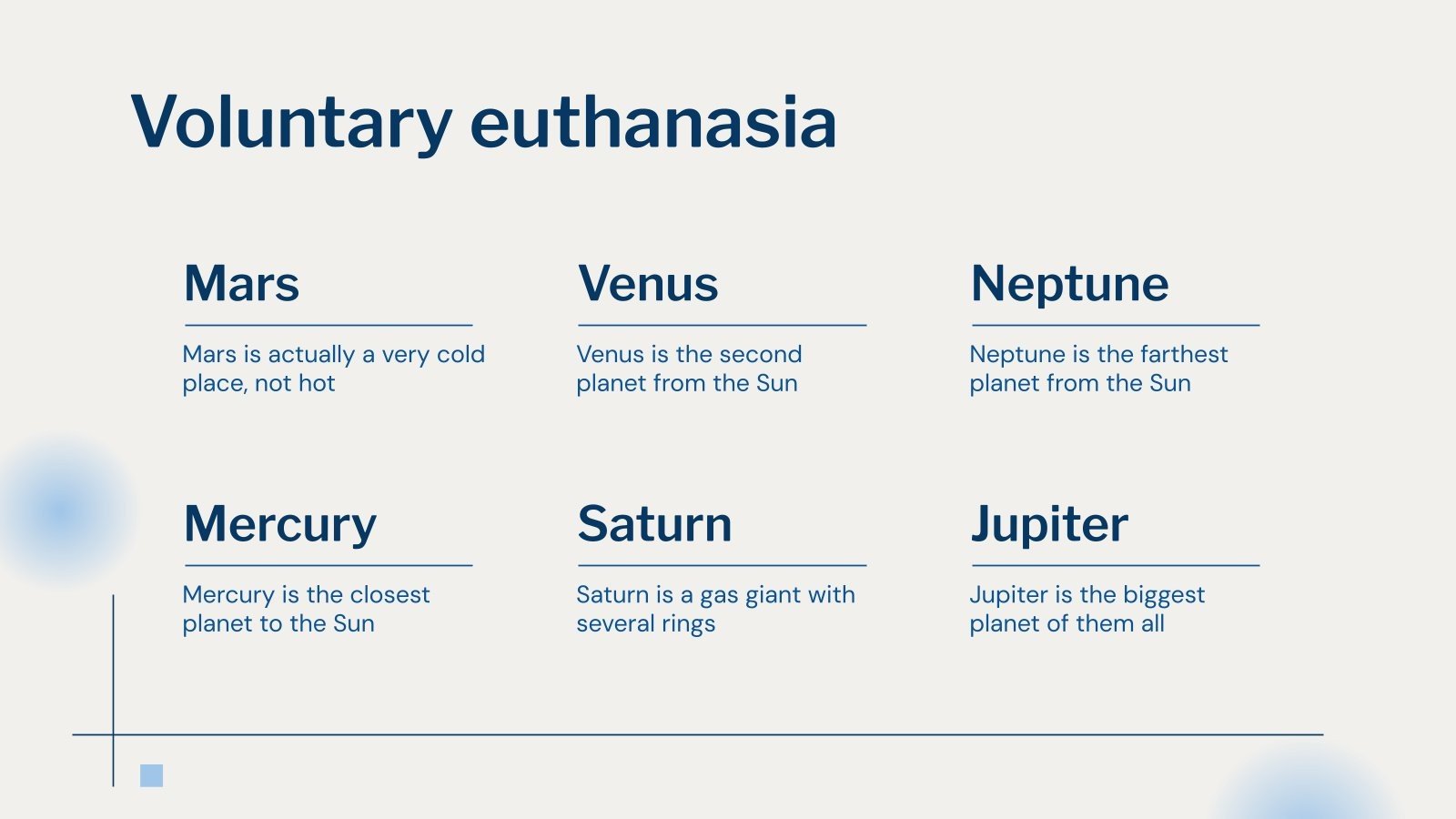 Voluntary euthanasia

Mars

Mars is actually a very cold place, not hot

Venus

Venus is the second planet from the Sun

Neptune

Neptune is the farthest planet from the Sun

Mercury

Mercury is the closest planet to the Sun

Saturn

Saturn is a gas giant with several rings

Jupiter

Jupiter is the biggest planet of them all